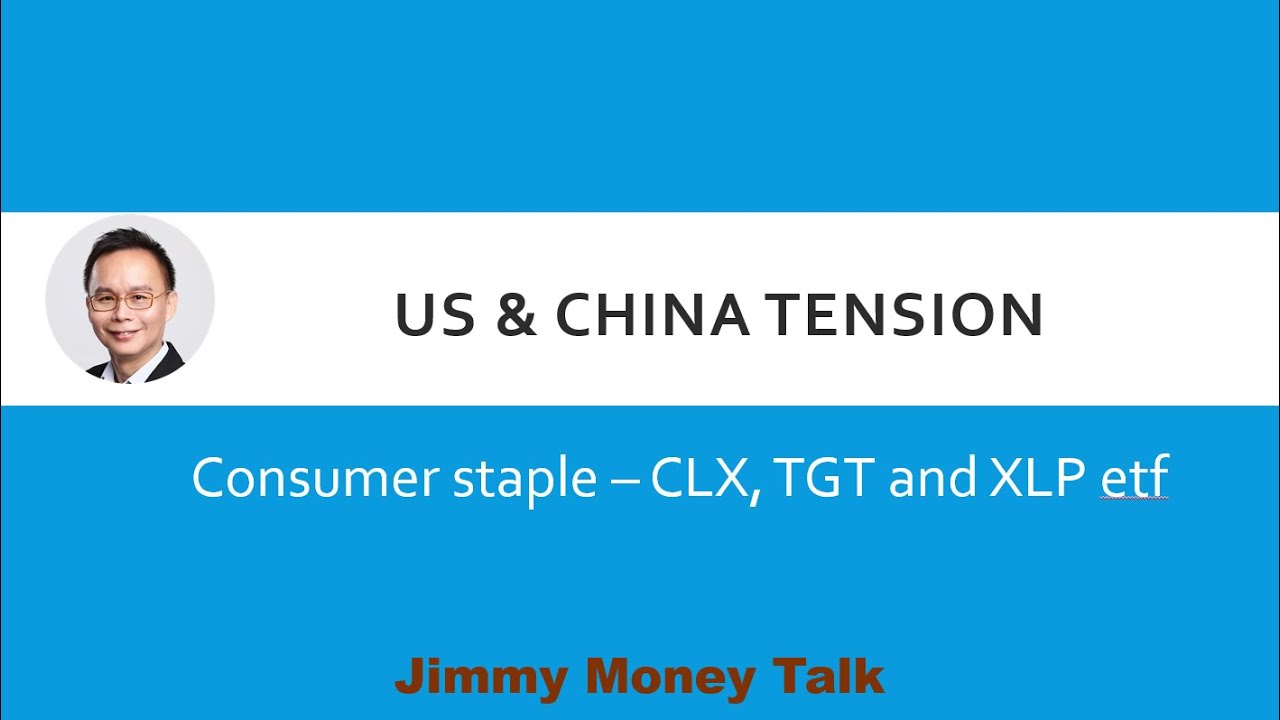 US & CHINA TENSION

Consumer staple – CLX, TGT and XLP etf

Jimmy Money Talk